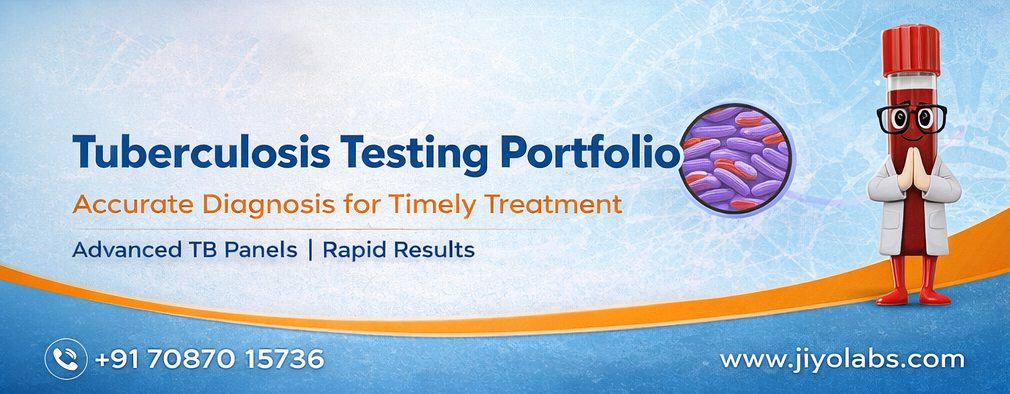 Tuberculosis Testing Portfolio
Accurate Diagnosis for Timely Treatment
Advanced TB Panels | Rapid Results

+91 70870 15736
www.jiyolabs.com